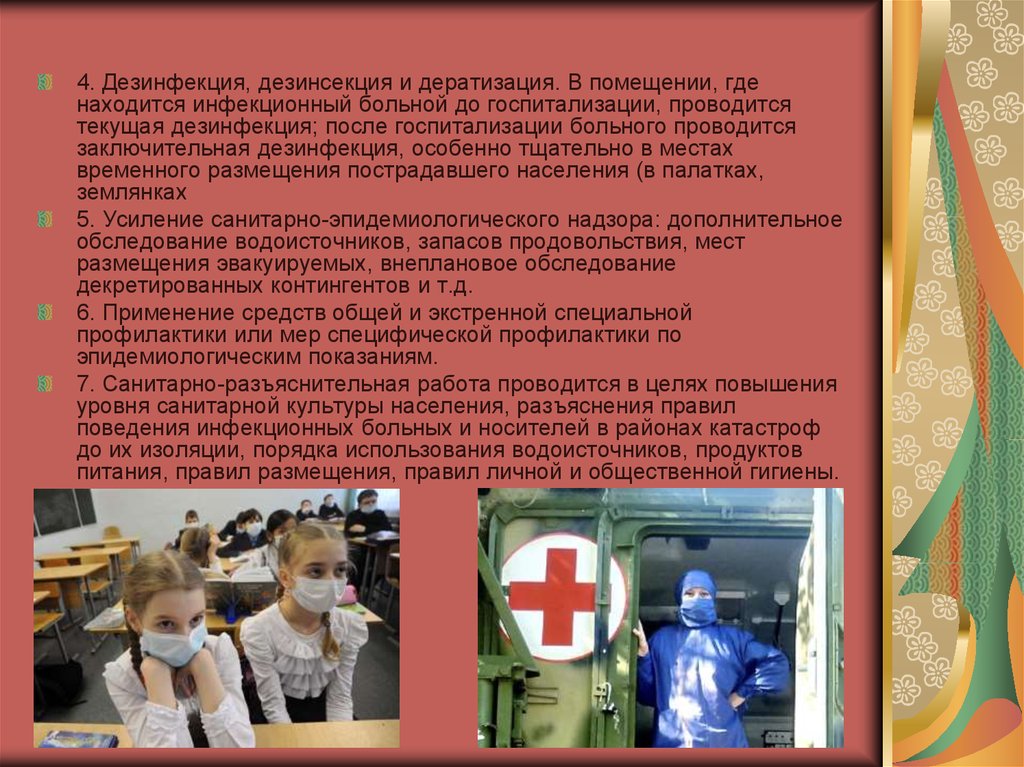 4. Дезинфекция, дезинсекция и дератизация. В помещении, где находится инфекционный больной до госпитализации, проводится текущая дезинфекция; после госпитализации больного проводится заключительная дезинфекция, особенно тщательно в местах временного размещения пострадавшего населения (в палатках, землянках

5. Усиление санитарно-эпидемиологического надзора: дополнительное обследование водоисточников, запасов продовольствия, мест размещения эвакуируемых, внеплановое обследование декретированных контингентов и т.д.

6. Применение средств общей и экстренной специальной профилактики или мер специфической профилактики по эпидемиологическим показаниям.

7. Санитарно-разъяснительная работа проводится в целях повышения уровня санитарной культуры населения, разъяснения правил поведения инфекционных больных и носителей в районах катастроф до их изоляции, порядка использования водоисточников, продуктов питания, правил размещения, правил личной и общественной гигиены.